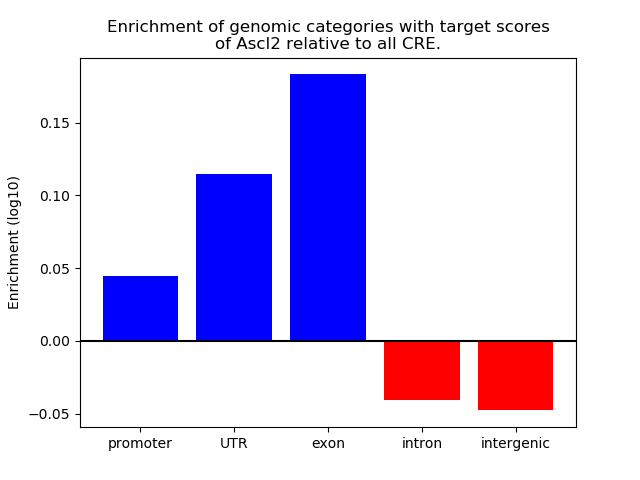 Enrichment of genomic categories with target scores of Ascl2 relative to all CRE.

Enrichment (log10)

0.15
0.10
0.05
0.00
−0.05

promoter
UTR
exon
intron
intergenic